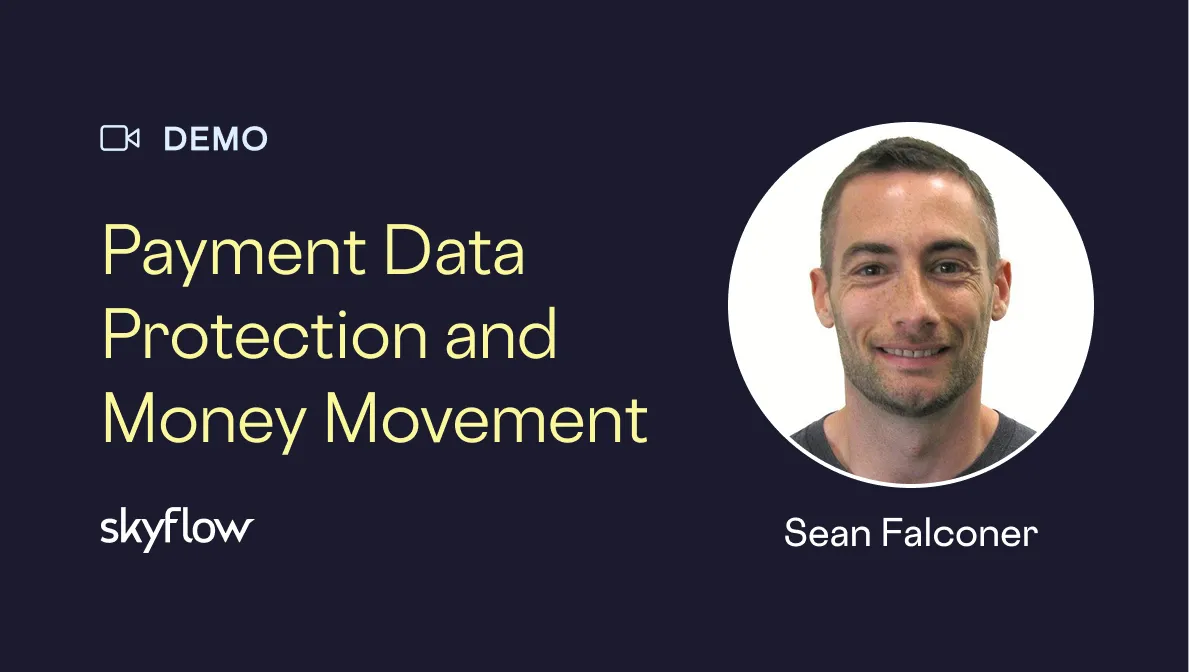 DEMO

Payment Data Protection and Money Movement

skyflow

Sean Falconer